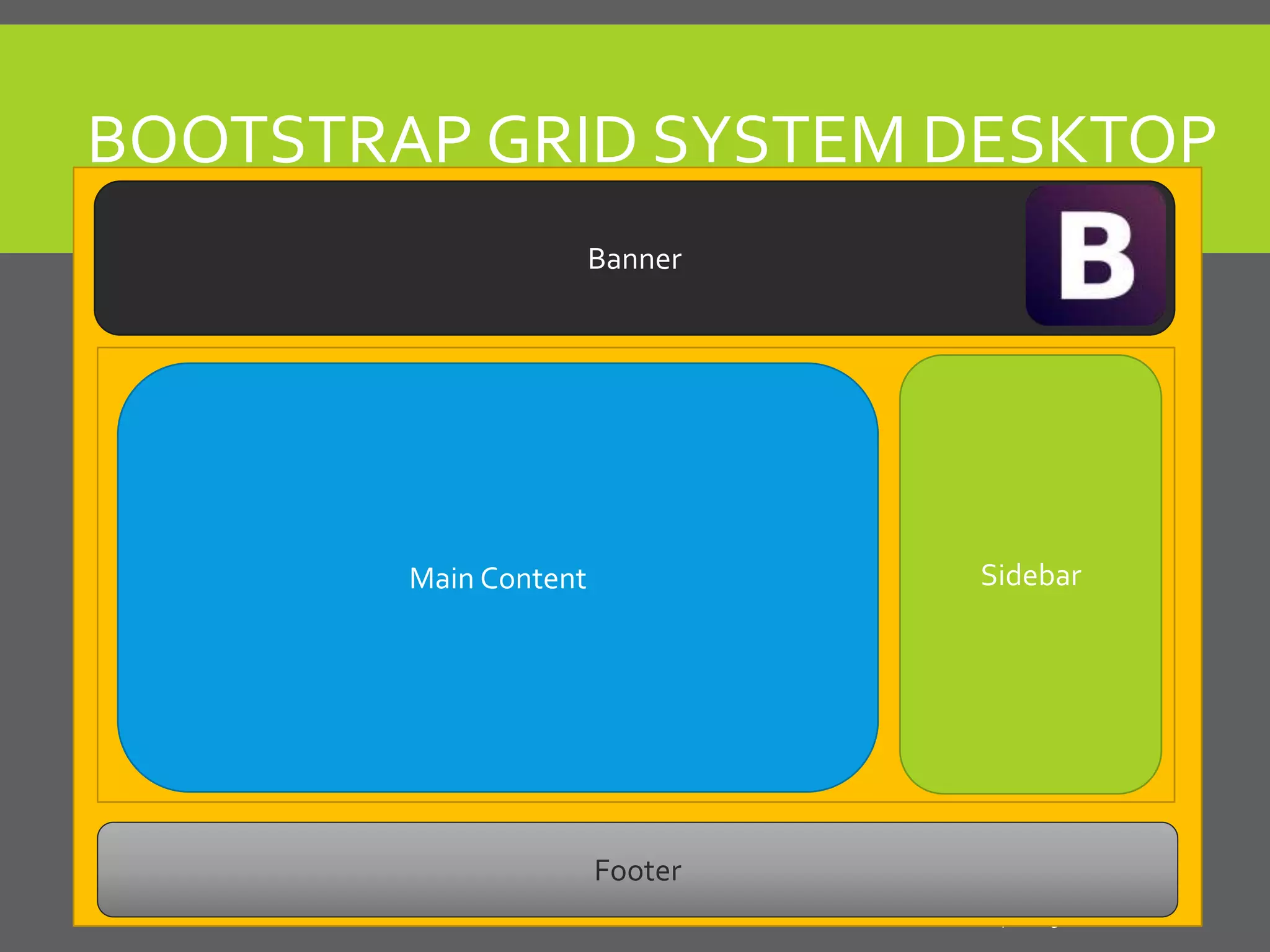 BOOTSTRAP GRID SYSTEM DESKTOP

Banner

B

Main Content

Sidebar

Footer